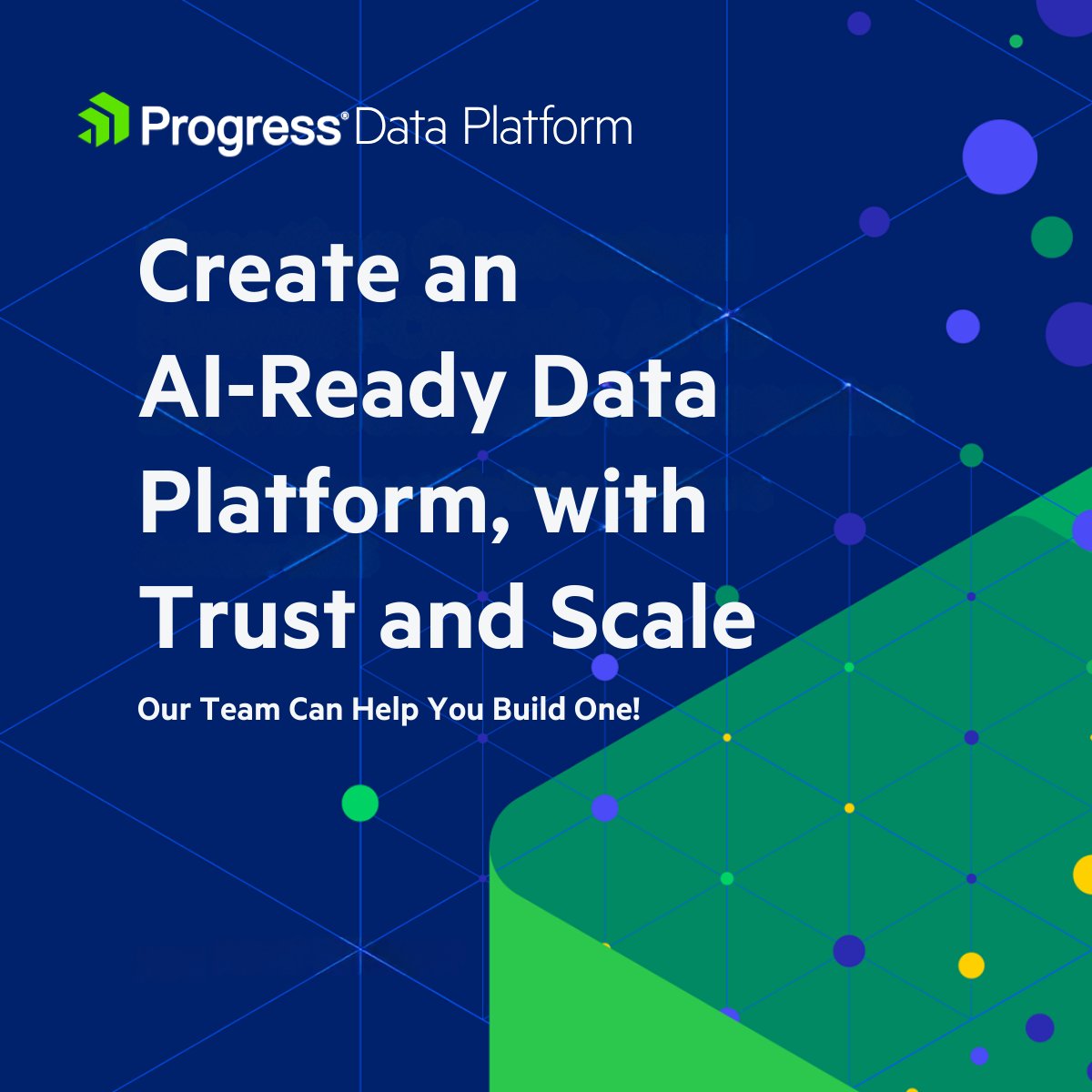 Progress® Data Platform

Create an AI-Ready Data Platform, with Trust and Scale

Our Team Can Help You Build One!